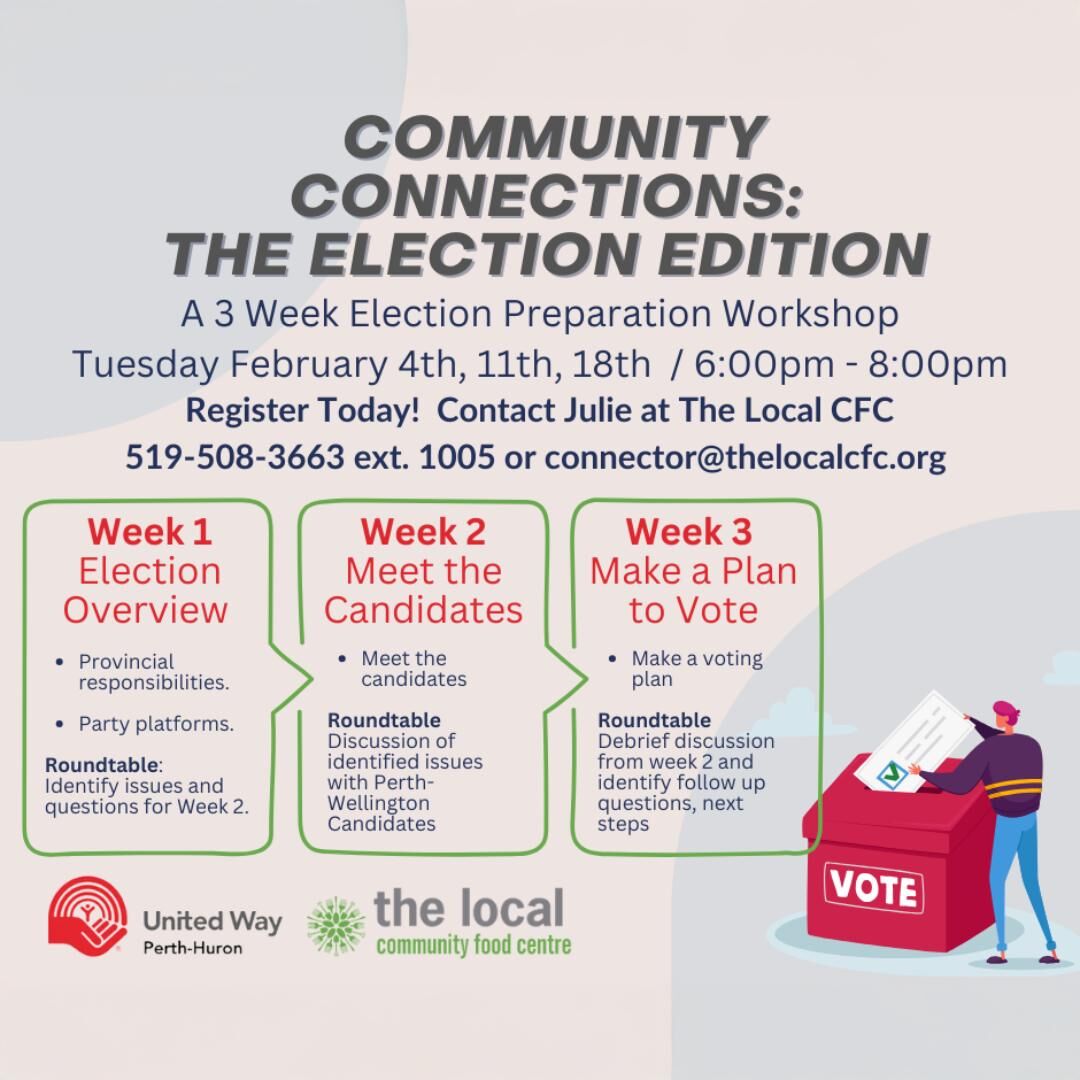 COMMUNITY CONNECTIONS: THE ELECTION EDITION

A 3 Week Election Preparation Workshop

Tuesday February 4th, 11th, 18th / 6:00pm - 8:00pm

Register Today! Contact Julie at The Local CFC

519-508-3663 ext. 1005 or connector@thelocalcfc.org

Week 1
Election Overview

• Provincial responsibilities.

• Party platforms.

Roundtable: Identify issues and questions for Week 2.

Week 2
Meet the Candidates

• Meet the candidates

Roundtable
Discussion of identified issues with Perth-Wellington Candidates

Week 3
Make a Plan to Vote

• Make a voting plan

Roundtable
Debrief discussion from week 2 and identify follow up questions, next steps

VOTE

United Way
Perth-Huron

the local
community food centre